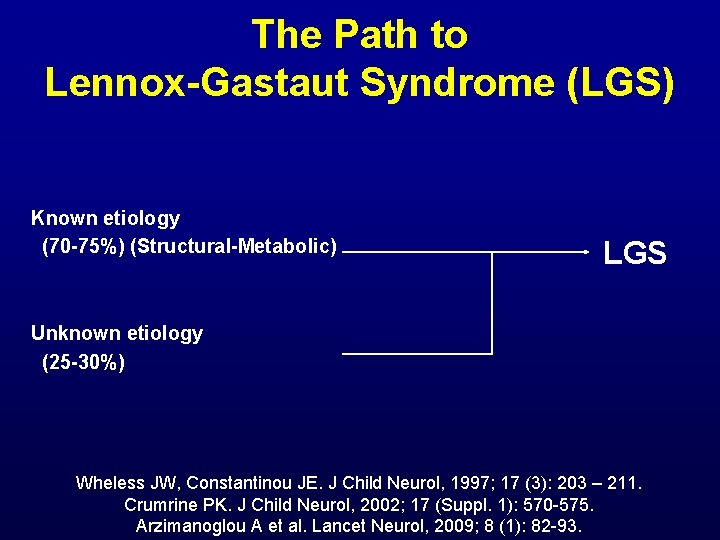 The Path to
Lennox-Gastaut Syndrome (LGS)

Known etiology
(70-75%) (Structural-Metabolic)

LGS

Unknown etiology
(25-30%)

Wheless JW, Constantinou JE. J Child Neurol, 1997; 17 (3): 203 – 211.
Crumrine PK. J Child Neurol, 2002; 17 (Suppl. 1): 570-575.
Arzimanoglou A et al. Lancet Neurol, 2009; 8 (1): 82-93.